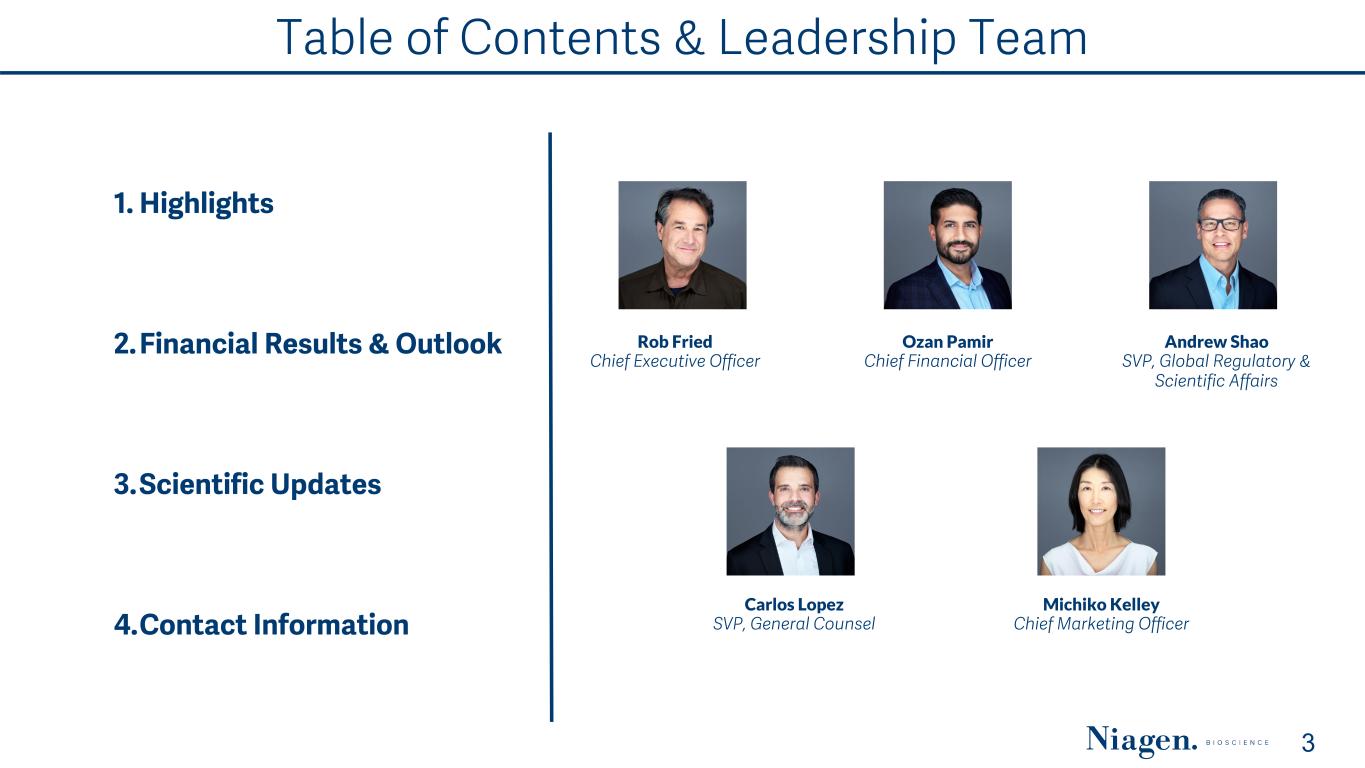 Table of Contents & Leadership Team

1. Highlights

2. Financial Results & Outlook

3. Scientific Updates

4. Contact Information

Rob Fried
Chief Executive Officer

Ozan Pamir
Chief Financial Officer

Andrew Shao
SVP, Global Regulatory & Scientific Affairs

Carlos Lopez
SVP, General Counsel

Michiko Kelley
Chief Marketing Officer

Niagen. BIOSCIENCE

3